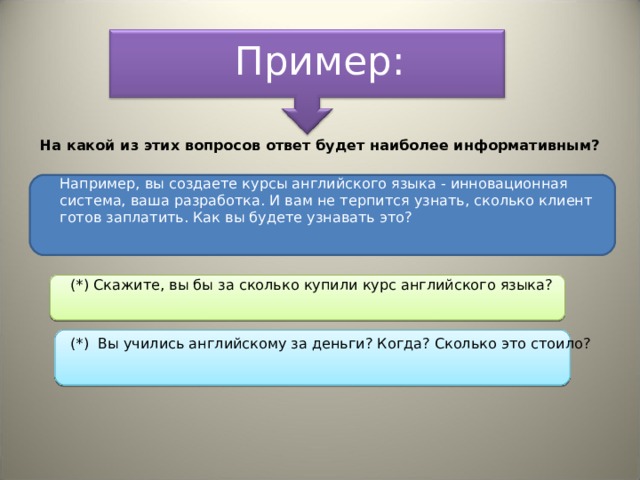 Пример:

На какой из этих вопросов ответ будет наиболее информативным?

Например, вы создаете курсы английского языка - инновационная система, ваша разработка. И вам не терпится узнать, сколько клиент готов заплатить. Как вы будете узнавать это?

(*) Скажите, вы бы за сколько купили курс английского языка?

(*) Вы учились английскому за деньги? Когда? Сколько это стоило?